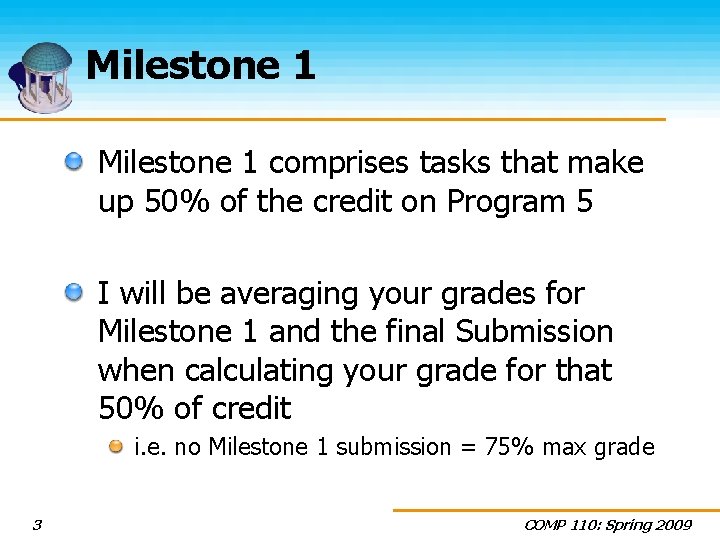 Milestone 1

Milestone 1 comprises tasks that make up 50% of the credit on Program 5

I will be averaging your grades for Milestone 1 and the final Submission when calculating your grade for that 50% of credit

i.e. no Milestone 1 submission = 75% max grade

3

COMP 110: Spring 2009